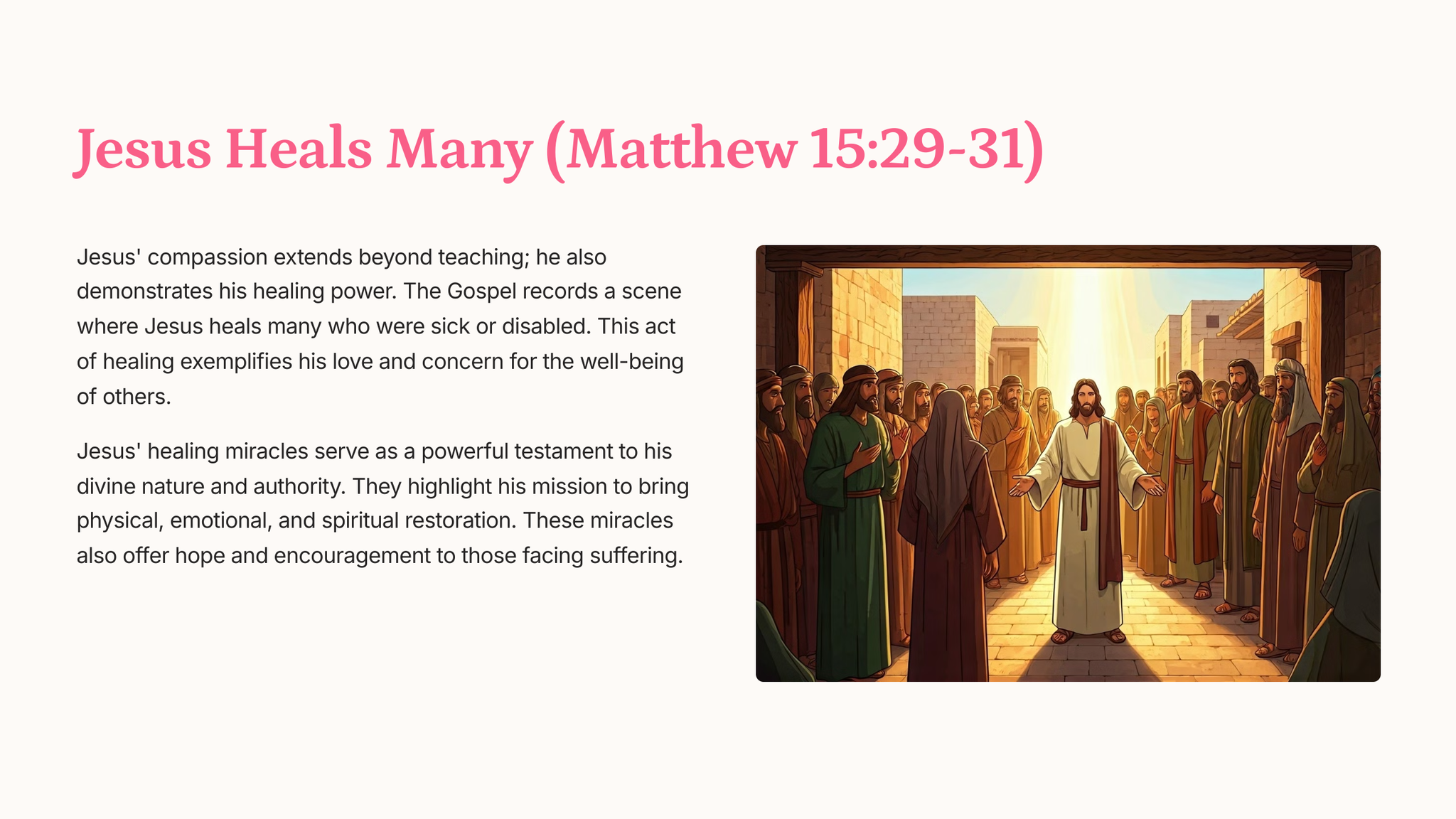 Jesus Heals Many (Matthew 15:29-31)

Jesus' compassion extends beyond teaching; he also demonstrates his healing power. The Gospel records a scene where Jesus heals many who were sick or disabled. This act of healing exemplifies his love and concern for the well-being of others.

Jesus' healing miracles serve as a powerful testament to his divine nature and authority. They highlight his mission to bring physical, emotional, and spiritual restoration. These miracles also offer hope and encouragement to those facing suffering.